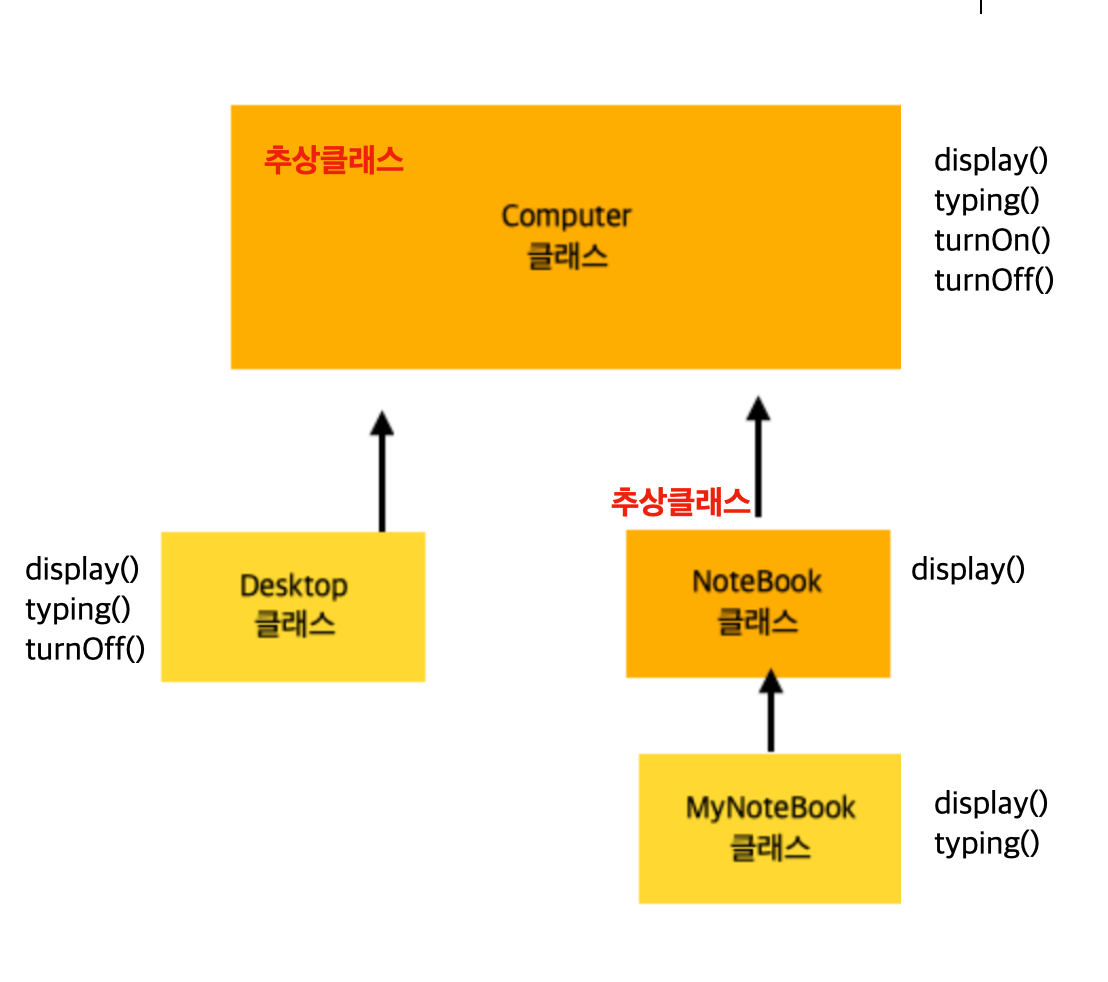 추상클래스

Computer
클래스

display()
typing()
turnOn()
turnOff()

display()
typing()
turnOff()

Desktop
클래스

추상클래스

NoteBook
클래스

display()

MyNoteBook
클래스

display()
typing()